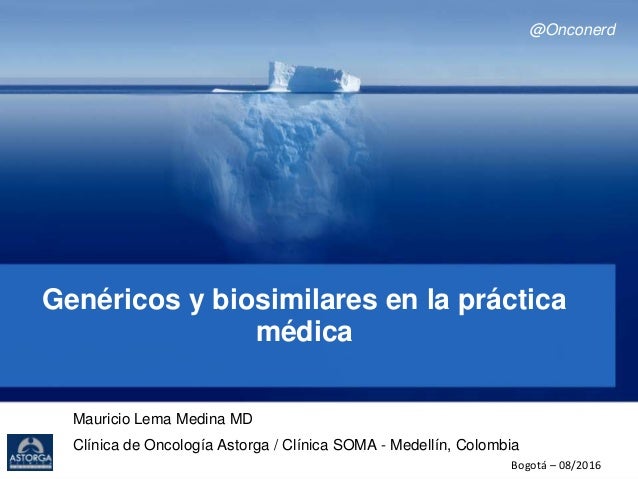 @Onconerd

Genéricos y biosimilares en la práctica médica

Mauricio Lema Medina MD

Clínica de Oncología Astorga / Clínica SOMA - Medellín, Colombia

ASTORGA

Bogotá – 08/2016